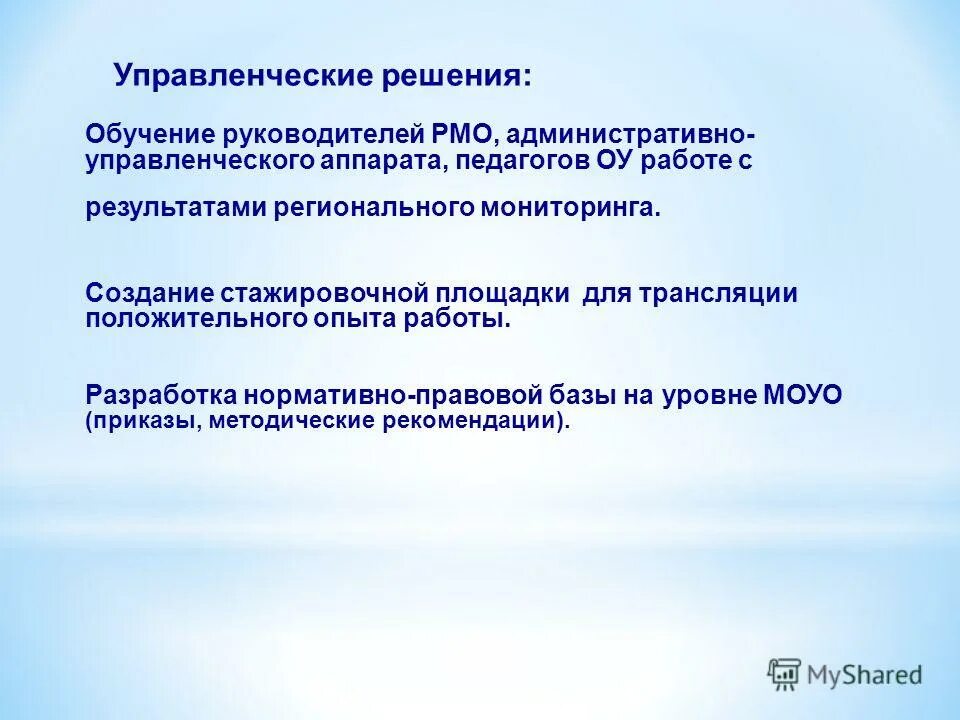 Управленческие решения:

Обучение руководителей РМО, административно-управленческого аппарата, педагогов ОУ работе с результатами регионального мониторинга.

Создание стажировочной площадки для трансляции положительного опыта работы.

Разработка нормативно-правовой базы на уровне МОУО (приказы, методические рекомендации).

MyShared